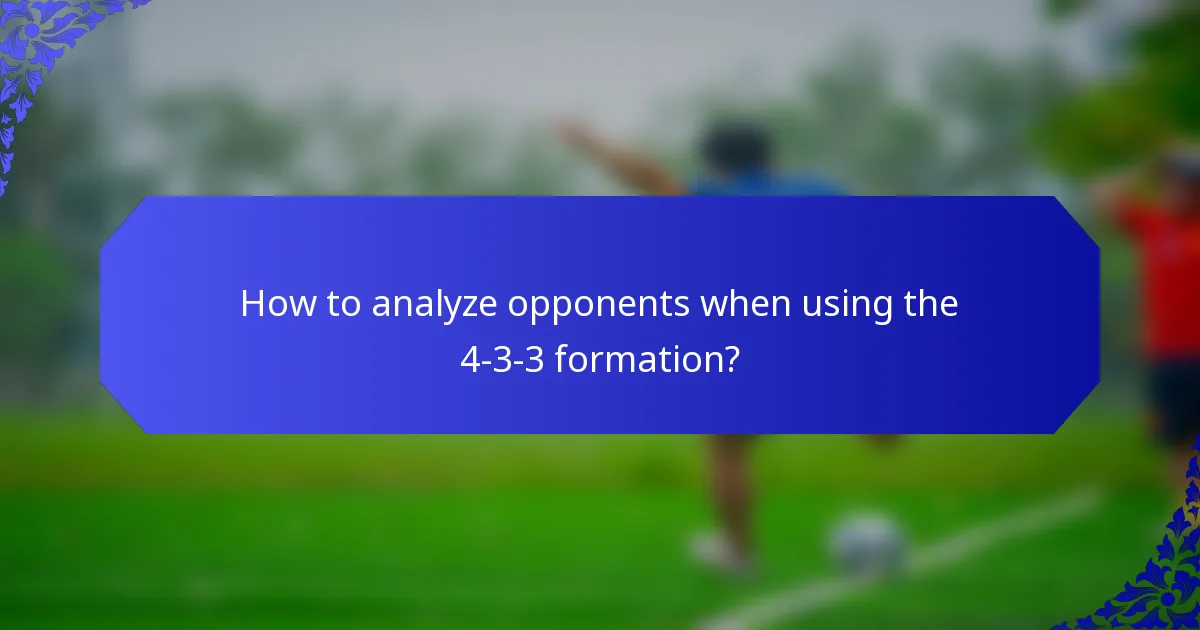 How to analyze opponents when using the 4-3-3 formation?